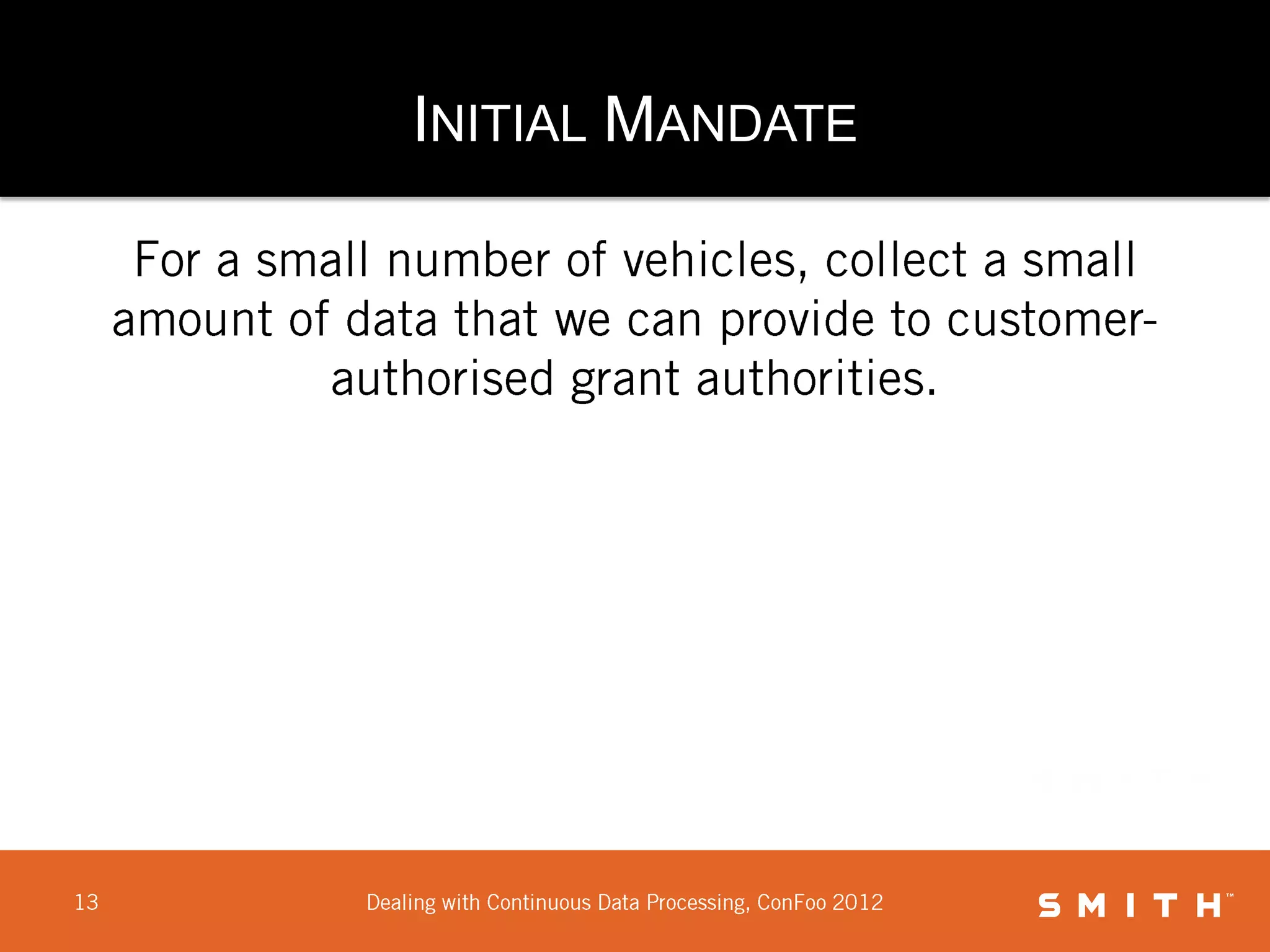 INITIAL MANDATE

For a small number of vehicles, collect a small amount of data that we can provide to customer-authorised grant authorities.

13

Dealing with Continuous Data Processing, ConFoo 2012

SMITH™